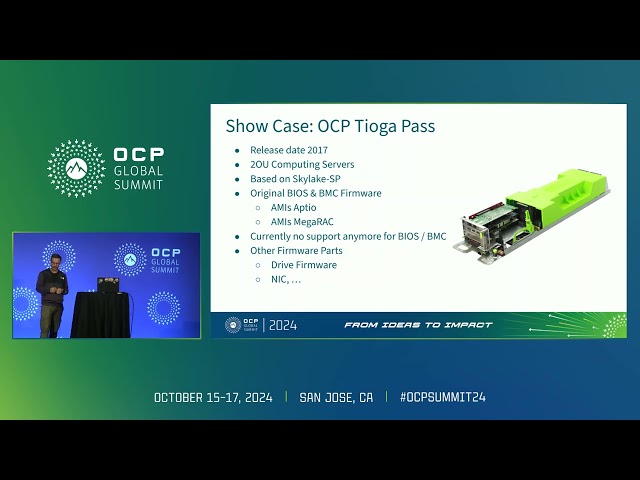 OCP GLOBAL SUMMIT

OCP GLOBAL SUMMIT

Show Case: OCP Tioga Pass

- Release date 2017
- 2OU Computing Servers
- Based on Skylake-SP
- Original BIOS & BMC Firmware
  - AMIs Aptio
  - AMIs MegaRAC
- Currently no support anymore for BIOS / BMC
- Other Firmware Parts
  - Drive Firmware
  - NIC, …

OCP GLOBAL SUMMIT | 2024

FROM IDEAS TO IMPACT

OCTOBER 15-17, 2024 | SAN JOSE, CA | #OCPSUMMIT24